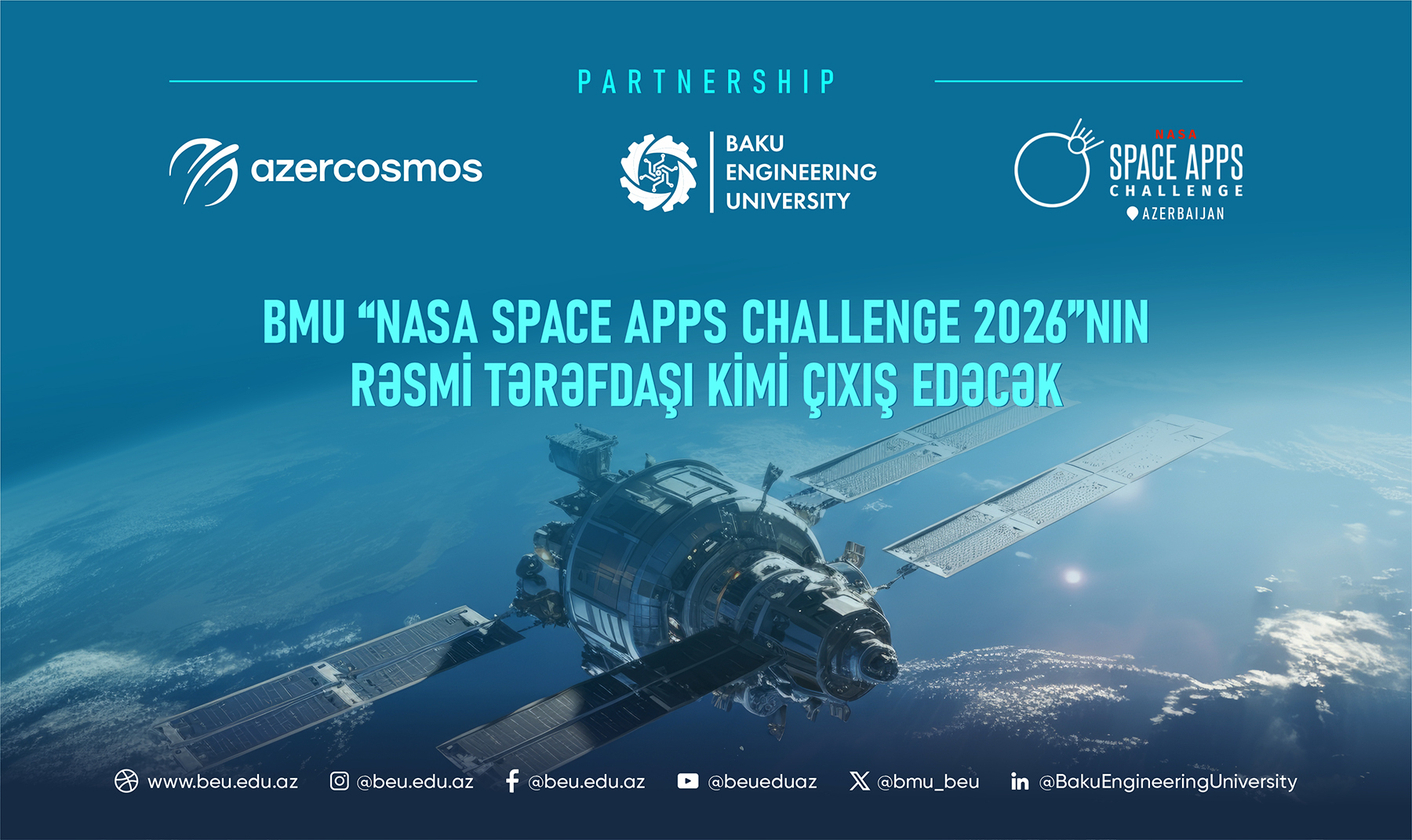 PARTNERSHIP

azercosmos

BAKU
ENGINEERING
UNIVERSITY

NASA
SPACE APPS
CHALLENGE
AZERBAIJAN

BMU "NASA SPACE APPS CHALLENGE 2026"NIN RƏSMİ TƏRƏFDAŞI KİMİ ÇIXIŞ EDƏCƏK

www.beu.edu.az @beu.edu.az @beu.edu.az @beueduaz @bmu_beu @BakuEngineeringUniversity